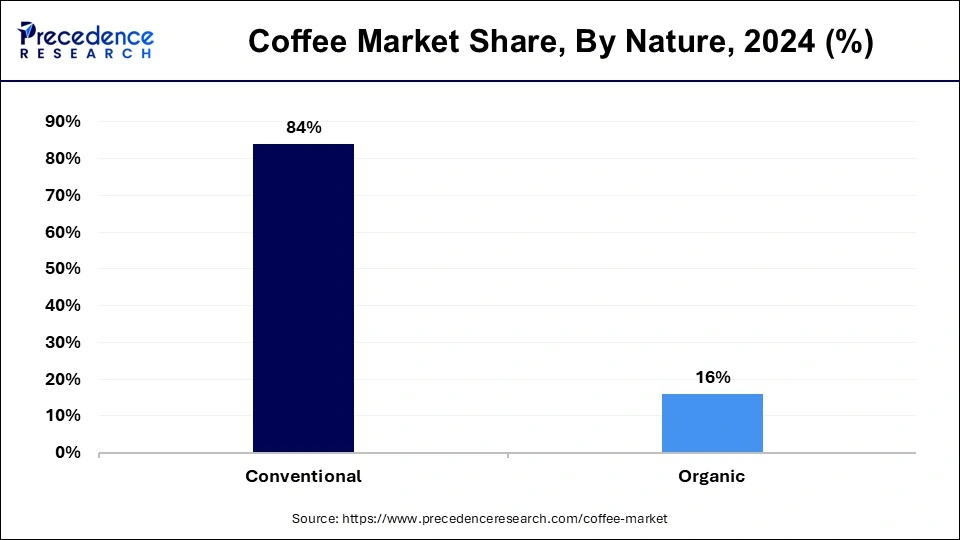 Precedence RESEARCH

Coffee Market Share, By Nature, 2024 (%)

90%
80%
70%
60%
50%
40%
30%
20%
10%
0%

84%
16%

Conventional
Organic

Source: https://www.precedenceresearch.com/coffee-market